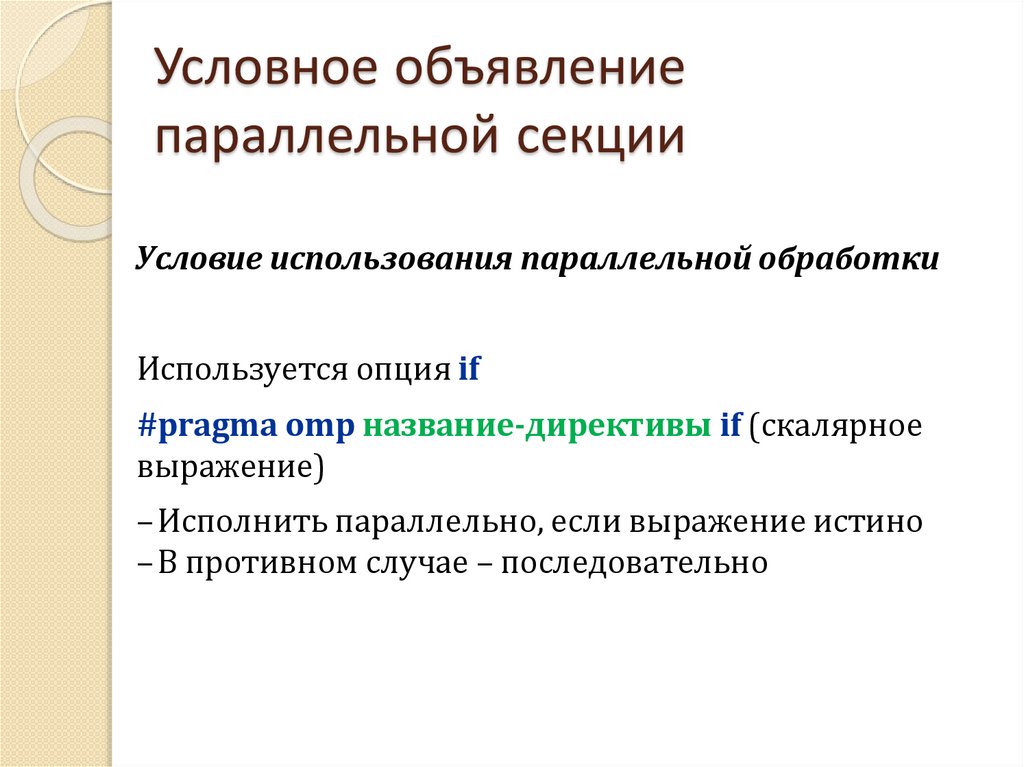 Условное объявление параллельной секции

Условие использования параллельной обработки

Используется опция if

#pragma omp название-директивы if (скалярное выражение)

– Исполнить параллельно, если выражение истино
– В противном случае – последовательно